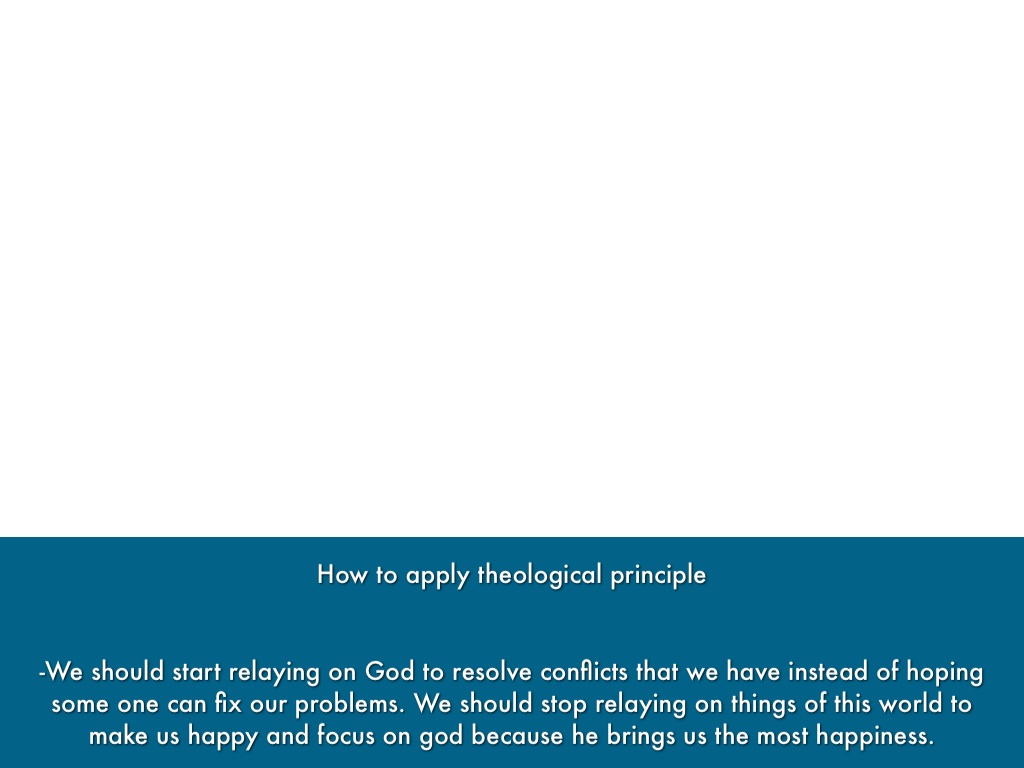 How to apply theological principle

-We should start relaying on God to resolve conflicts that we have instead of hoping some one can fix our problems. We should stop relaying on things of this world to make us happy and focus on god because he brings us the most happiness.